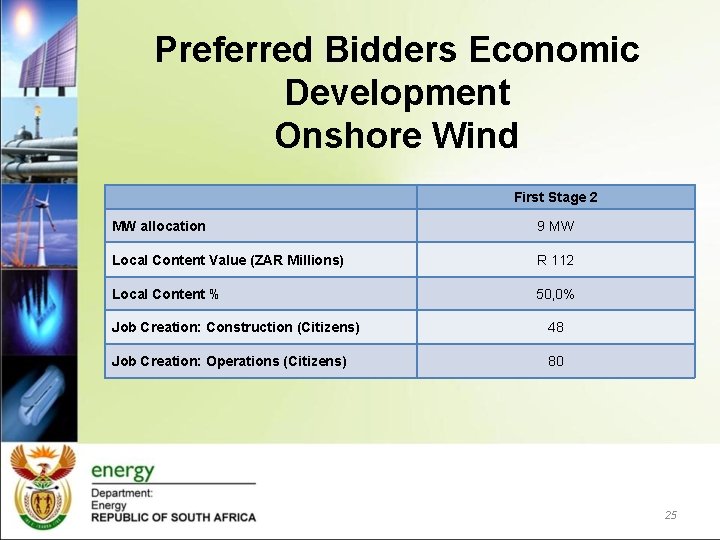 Preferred Bidders Economic Development
Onshore Wind

| | First Stage 2 |
|---|---|
| MW allocation | 9 MW |
| Local Content Value (ZAR Millions) | R 112 |
| Local Content % | 50,0% |
| Job Creation: Construction (Citizens) | 48 |
| Job Creation: Operations (Citizens) | 80 |

energy
Department:
Energy
REPUBLIC OF SOUTH AFRICA

25